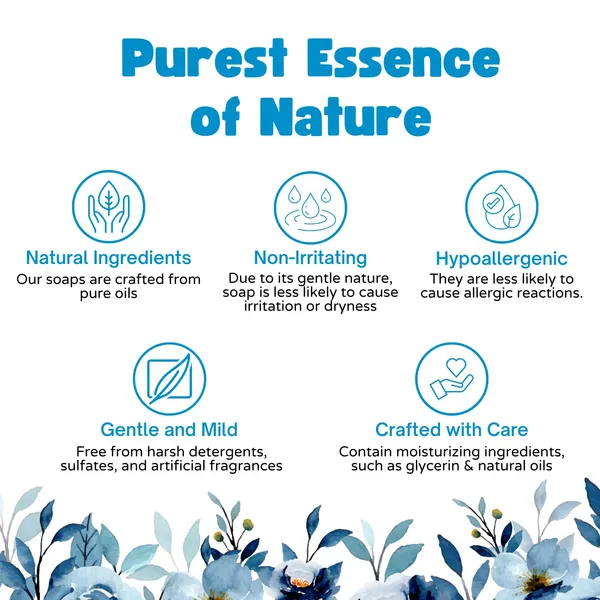 Purest Essence of Nature

Natural Ingredients
Our soaps are crafted from pure oils

Non-Irritating
Due to its gentle nature, soap is less likely to cause irritation or dryness

Hypoallergenic
They are less likely to cause allergic reactions.

Gentle and Mild
Free from harsh detergents, sulfates, and artificial fragrances

Crafted with Care
Contain moisturizing ingredients, such as glycerin & natural oils